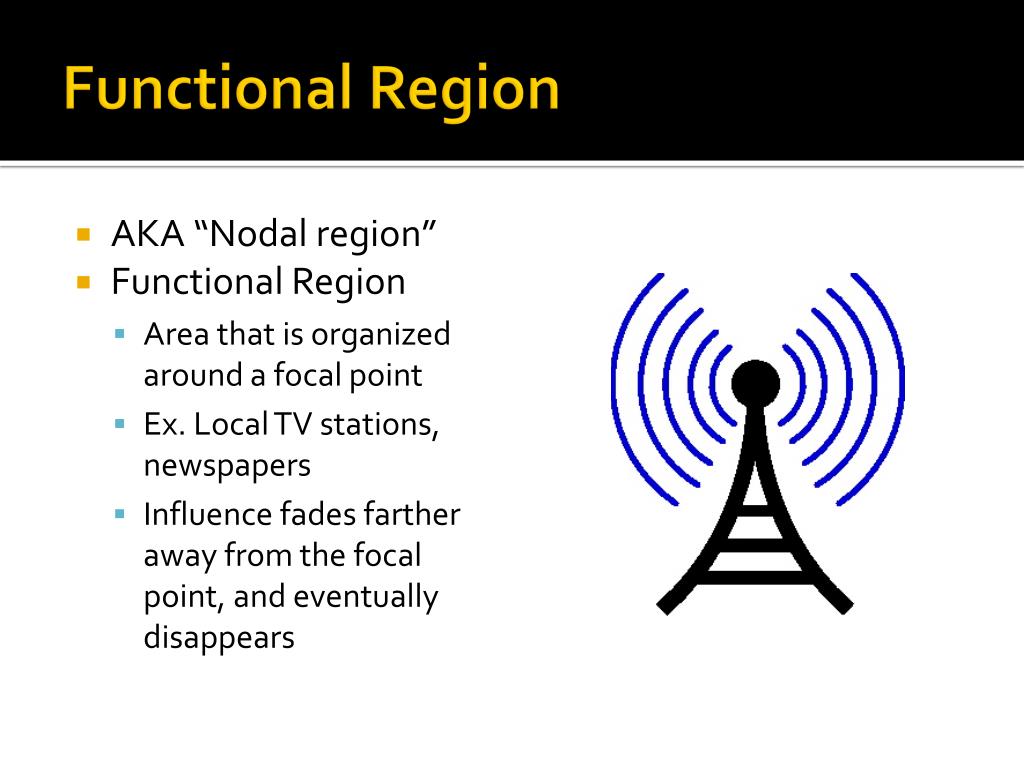 Functional Region

- AKA “Nodal region”
- Functional Region
  - Area that is organized around a focal point
  - Ex. Local TV stations, newspapers
  - Influence fades farther away from the focal point, and eventually disappears